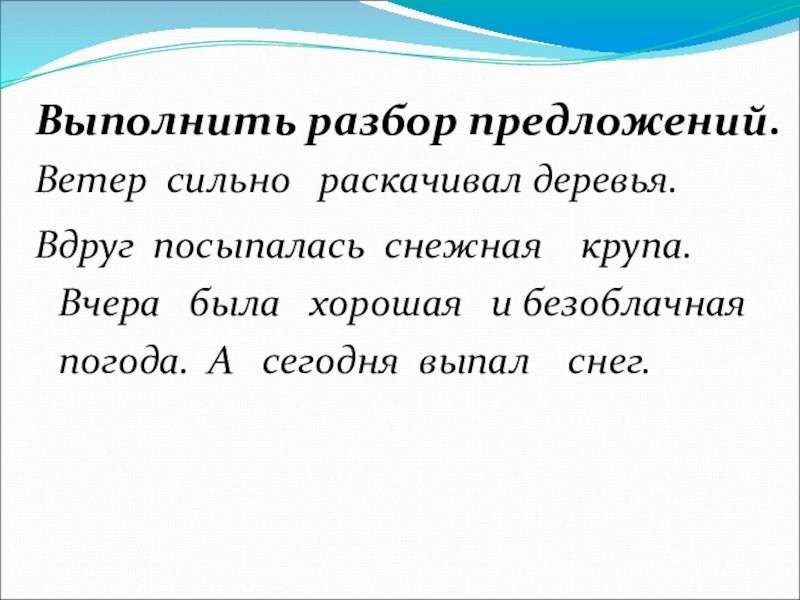 Выполнить разбор предложений.

Ветер сильно раскачивал деревья.

Вдруг посыпалась снежная крупа. Вчера была хорошая и безоблачная погода. А сегодня выпал снег.